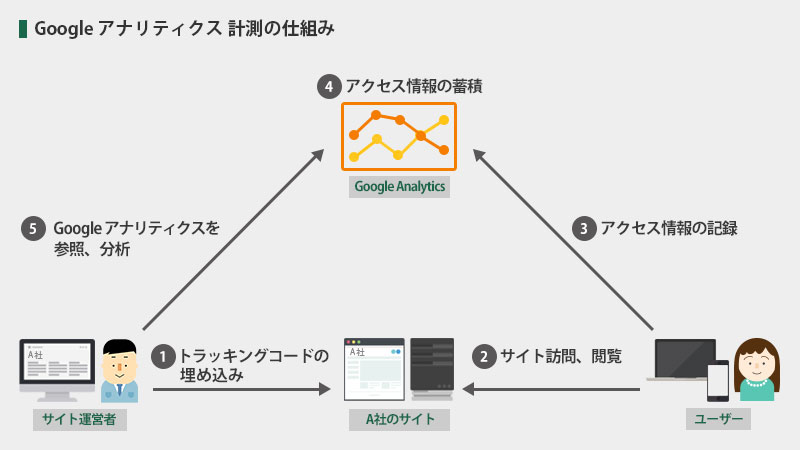 Google アナリティクス 計測の仕組み

4 アクセス情報の蓄積

Google Analytics

5 Google アナリティクスを参照、分析

3 アクセス情報の記録

A社

1 トラッキングコードの埋め込み

A社

2 サイト訪問、閲覧

サイト運営者

A社のサイト

ユーザー